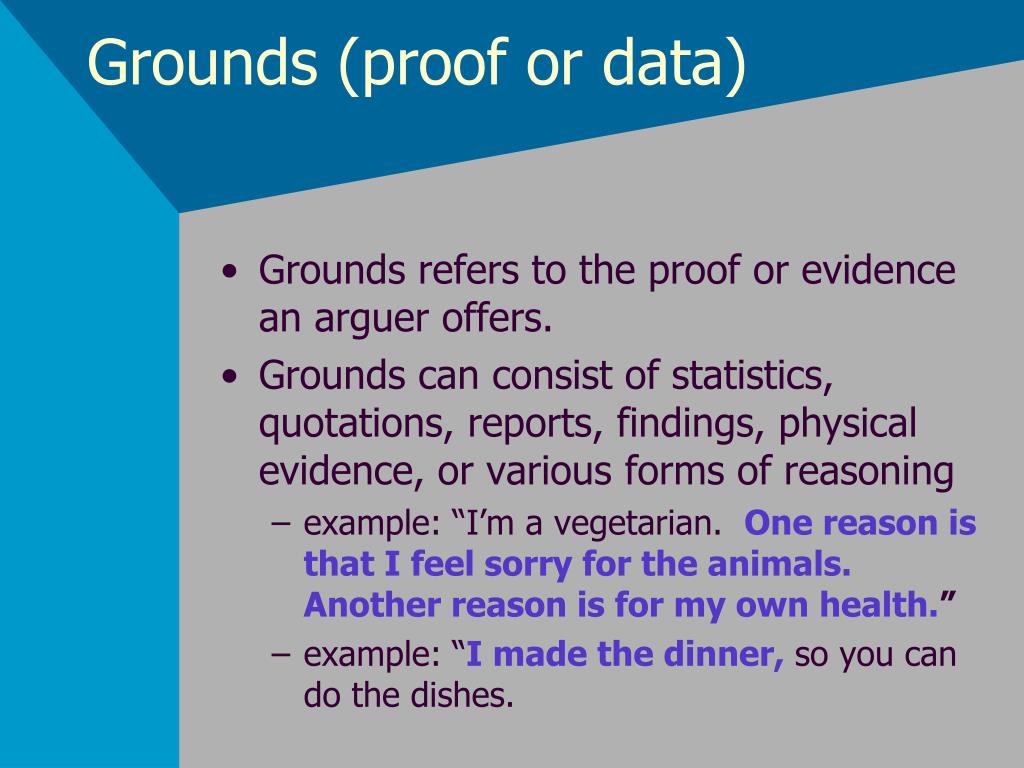 Grounds (proof or data)

• Grounds refers to the proof or evidence an arguer offers.
• Grounds can consist of statistics, quotations, reports, findings, physical evidence, or various forms of reasoning
– example: “I’m a vegetarian. One reason is that I feel sorry for the animals. Another reason is for my own health.”
– example: “I made the dinner, so you can do the dishes.